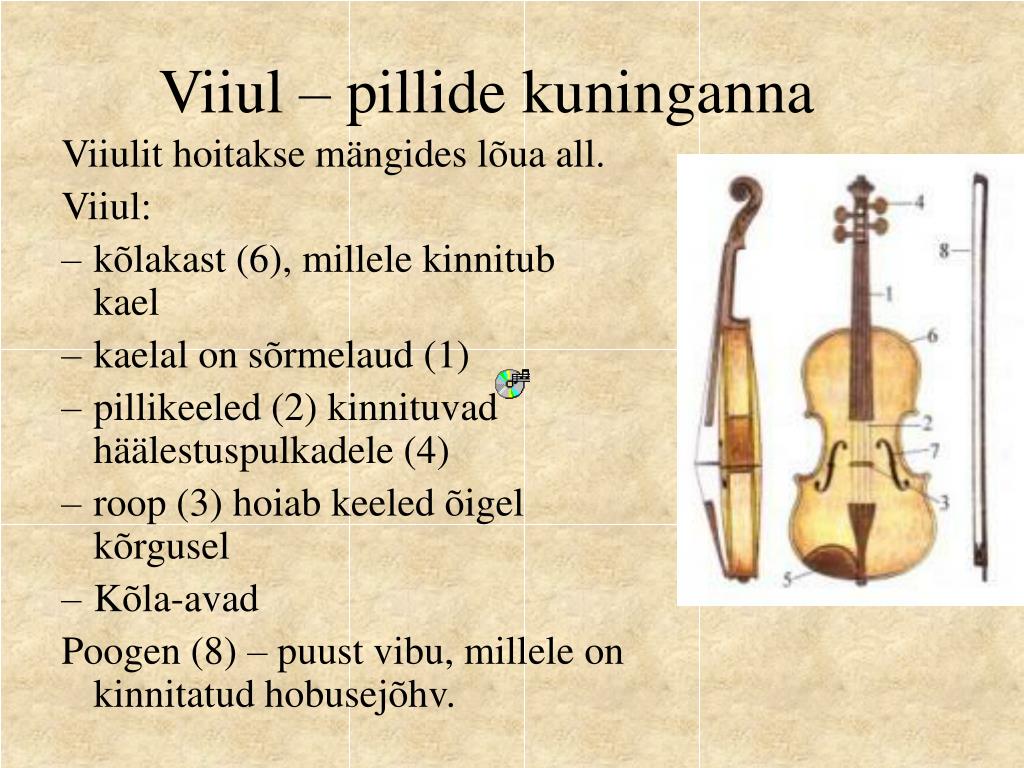 Viiul – pillide kuninganna

Viiulit hoitakse mängides lõua all.

Viiul:

– kõlakast (6), millele kinnitub kael

– kaelal on sõrmelaud (1)

– pillikeeled (2) kinnituvad häälestuspulkadele (4)

– roop (3) hoiab keeled õigel kõrgusel

– Kõla-avad

Poogen (8) – puust vibu, millele on kinnitatud hobusejõhv.

4
8
1
6
2
7
3
5